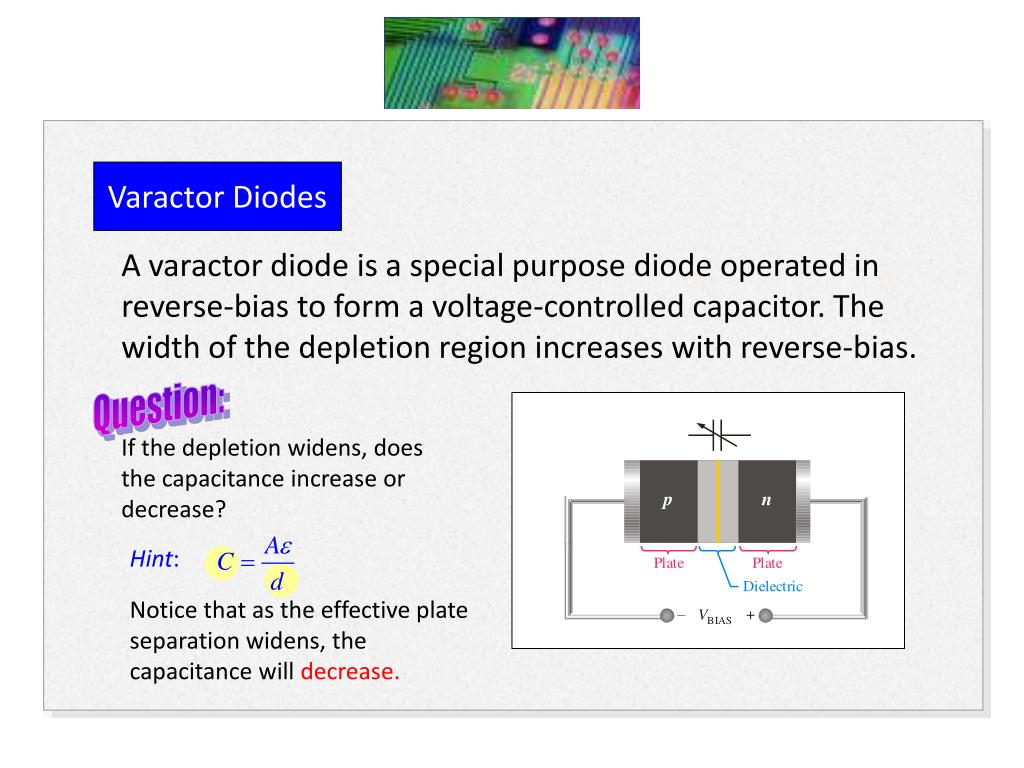 Varactor Diodes

A varactor diode is a special purpose diode operated in reverse-bias to form a voltage-controlled capacitor. The width of the depletion region increases with reverse-bias.

Question:

If the depletion widens, does the capacitance increase or decrease?

Hint: $C = \frac{A\varepsilon}{d}$

Notice that as the effective plate separation widens, the capacitance will decrease.

p

n

Plate

Plate

Dielectric

$-$ $V_{BIAS}$ $+$